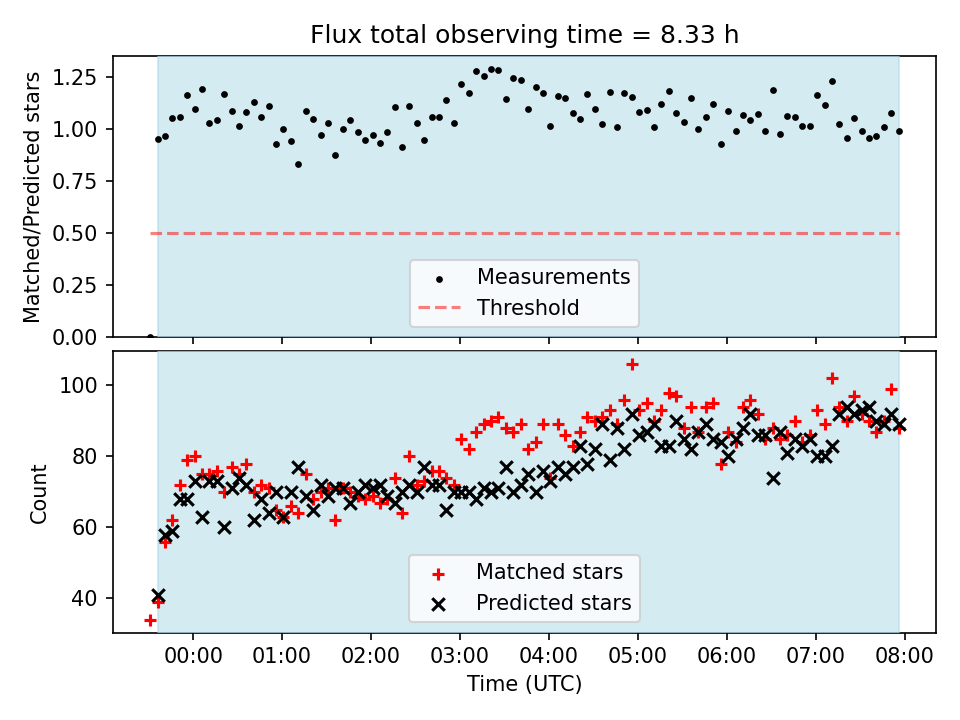 Flux total observing time = 8.33 h

Matched/Predicted stars

1.25
1.00
0.75
0.50
0.25
0.00

Measurements
Threshold

Count

100
80
60
40

Matched stars
Predicted stars

00:00 01:00 02:00 03:00 04:00 05:00 06:00 07:00 08:00
Time (UTC)